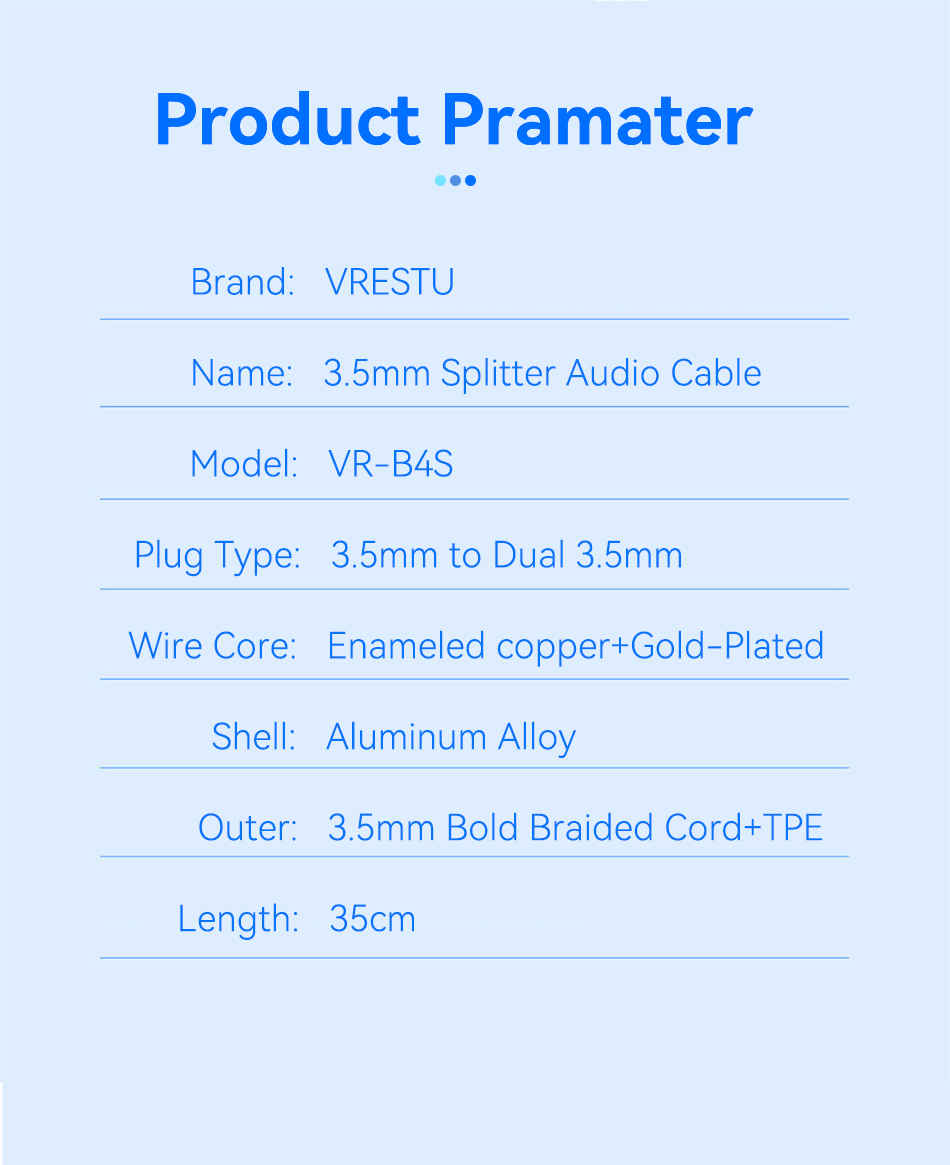 Product Pramater

Brand: VRESTU

Name: 3.5mm Splitter Audio Cable

Model: VR-B4S

Plug Type: 3.5mm to Dual 3.5mm

Wire Core: Enameled copper+Gold-Plated

Shell: Aluminum Alloy

Outer: 3.5mm Bold Braided Cord+TPE

Length: 35cm